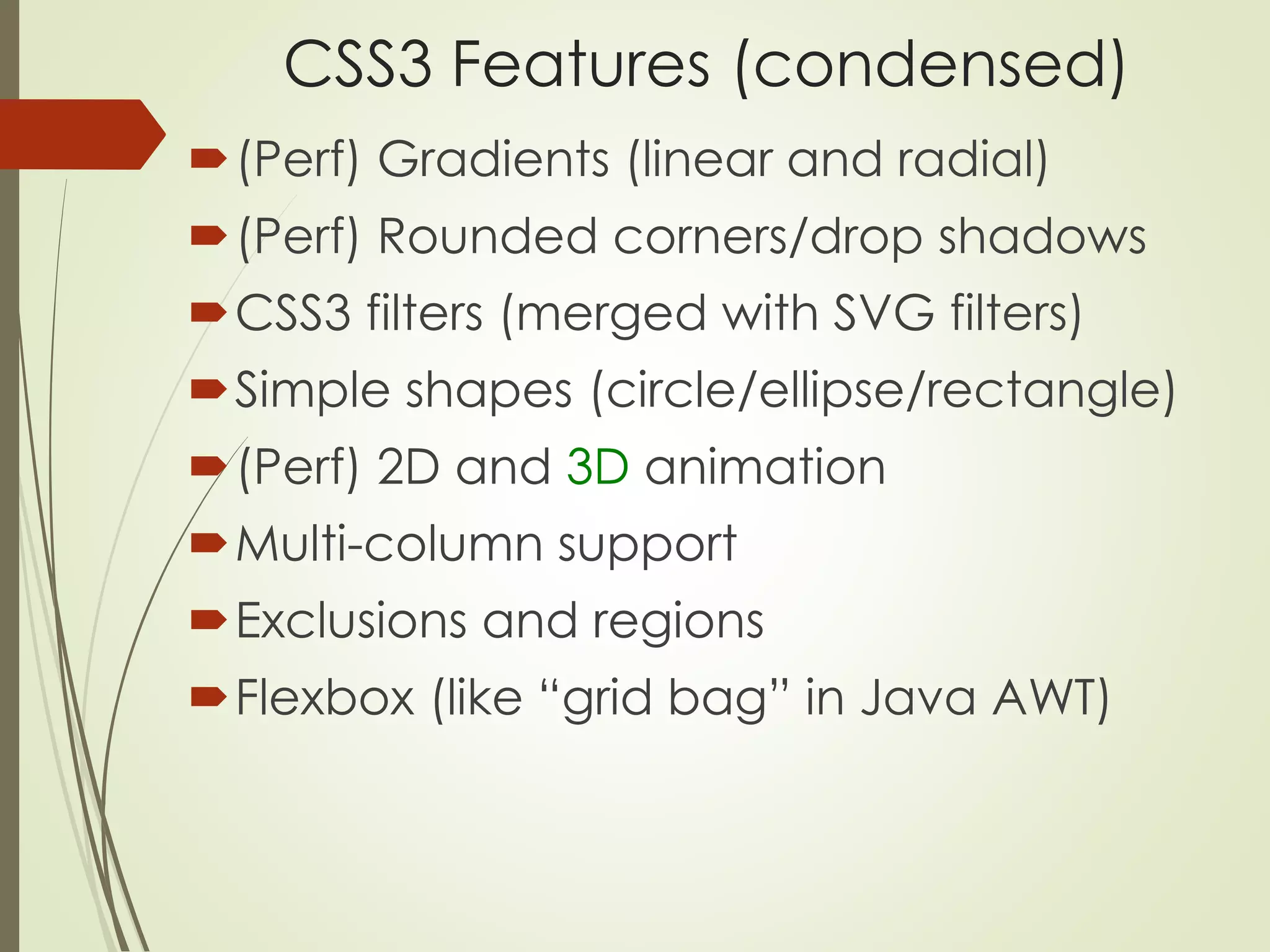 CSS3 Features (condensed)

(Perf) Gradients (linear and radial)

(Perf) Rounded corners/drop shadows

CSS3 filters (merged with SVG filters)

Simple shapes (circle/ellipse/rectangle)

(Perf) 2D and 3D animation

Multi-column support

Exclusions and regions

Flexbox (like “grid bag” in Java AWT)